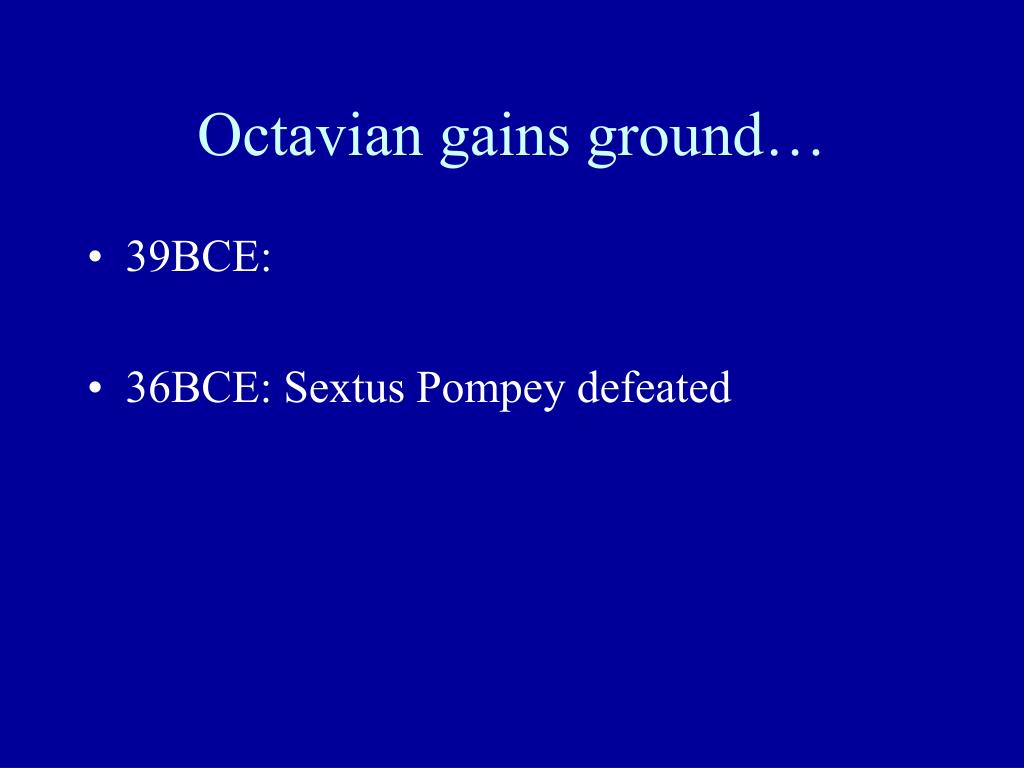 Octavian gains ground…

• 39BCE:

• 36BCE: Sextus Pompey defeated